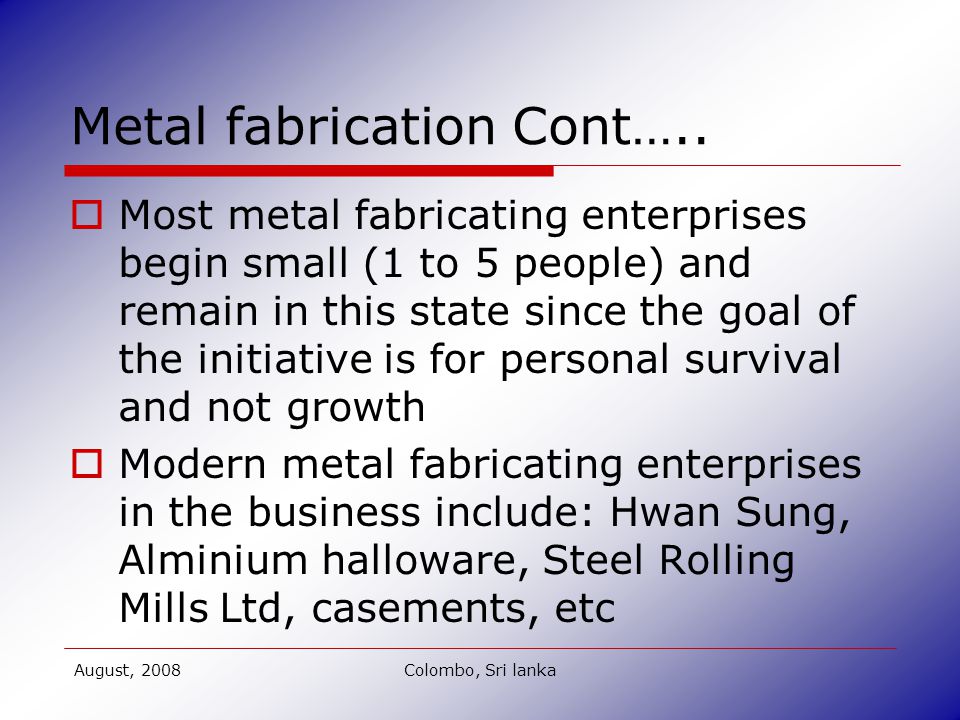 Metal fabrication Cont…..

Most metal fabricating enterprises begin small (1 to 5 people) and remain in this state since the goal of the initiative is for personal survival and not growth

Modern metal fabricating enterprises in the business include: Hwan Sung, Alminium halloware, Steel Rolling Mills Ltd, casements, etc

August, 2008

Colombo, Sri lanka